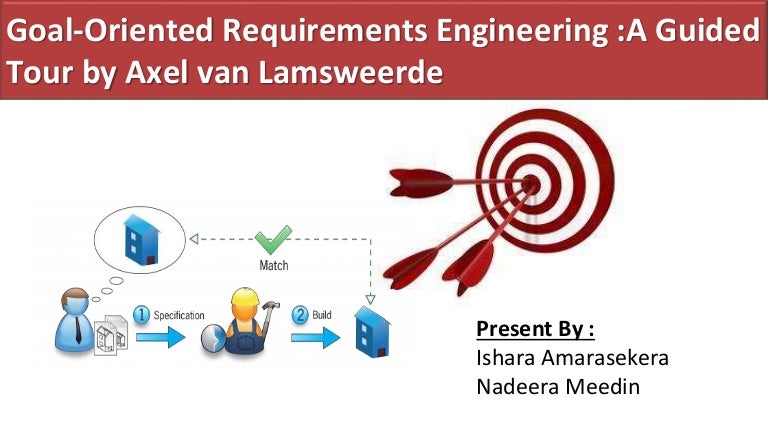 Goal-Oriented Requirements Engineering :A Guided Tour by Axel van Lamsweerde

Match

1 Specification

2 Build

Present By :
Ishara Amarasekera
Nadeera Meedin